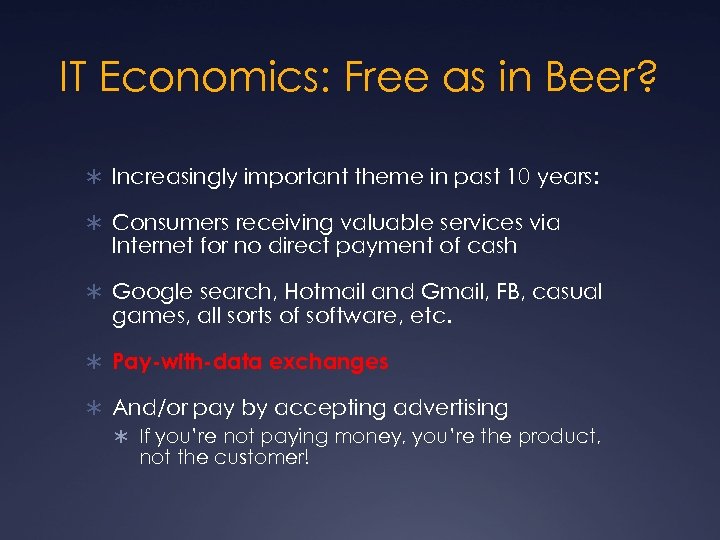 IT Economics: Free as in Beer?

∗ Increasingly important theme in past 10 years:

∗ Consumers receiving valuable services via Internet for no direct payment of cash

∗ Google search, Hotmail and Gmail, FB, casual games, all sorts of software, etc.

∗ Pay-with-data exchanges

∗ And/or pay by accepting advertising

∗ If you're not paying money, you're the product, not the customer!